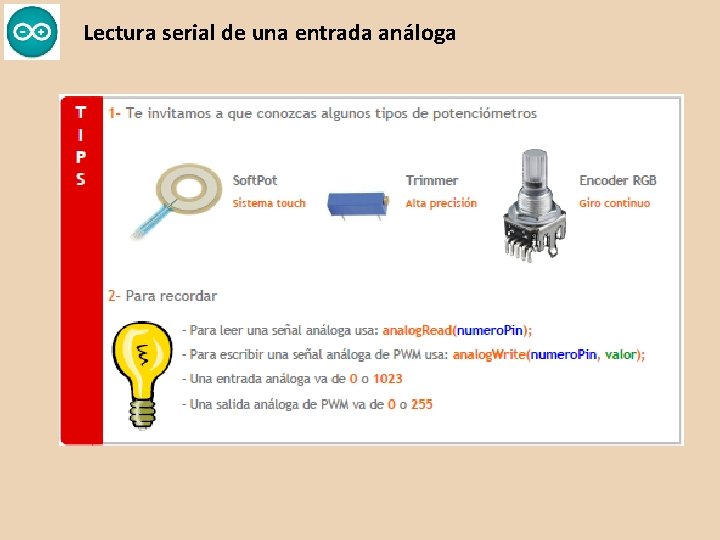 Lectura serial de una entrada análoga

T
I
P
S

1- Te invitamos a que conozcas algunos tipos de potenciómetros

SoftPot
Sistema touch

Trimmer
Alta precisión

Encoder RGB
Giro continuo

2- Para recordar

- Para leer una señal análoga usa: analogRead(numeroPin);

- Para escribir una señal análoga de PWM usa: analogWrite(numeroPin, valor);

- Una entrada análoga va de 0 o 1023

- Una salida análoga de PWM va de 0 o 255